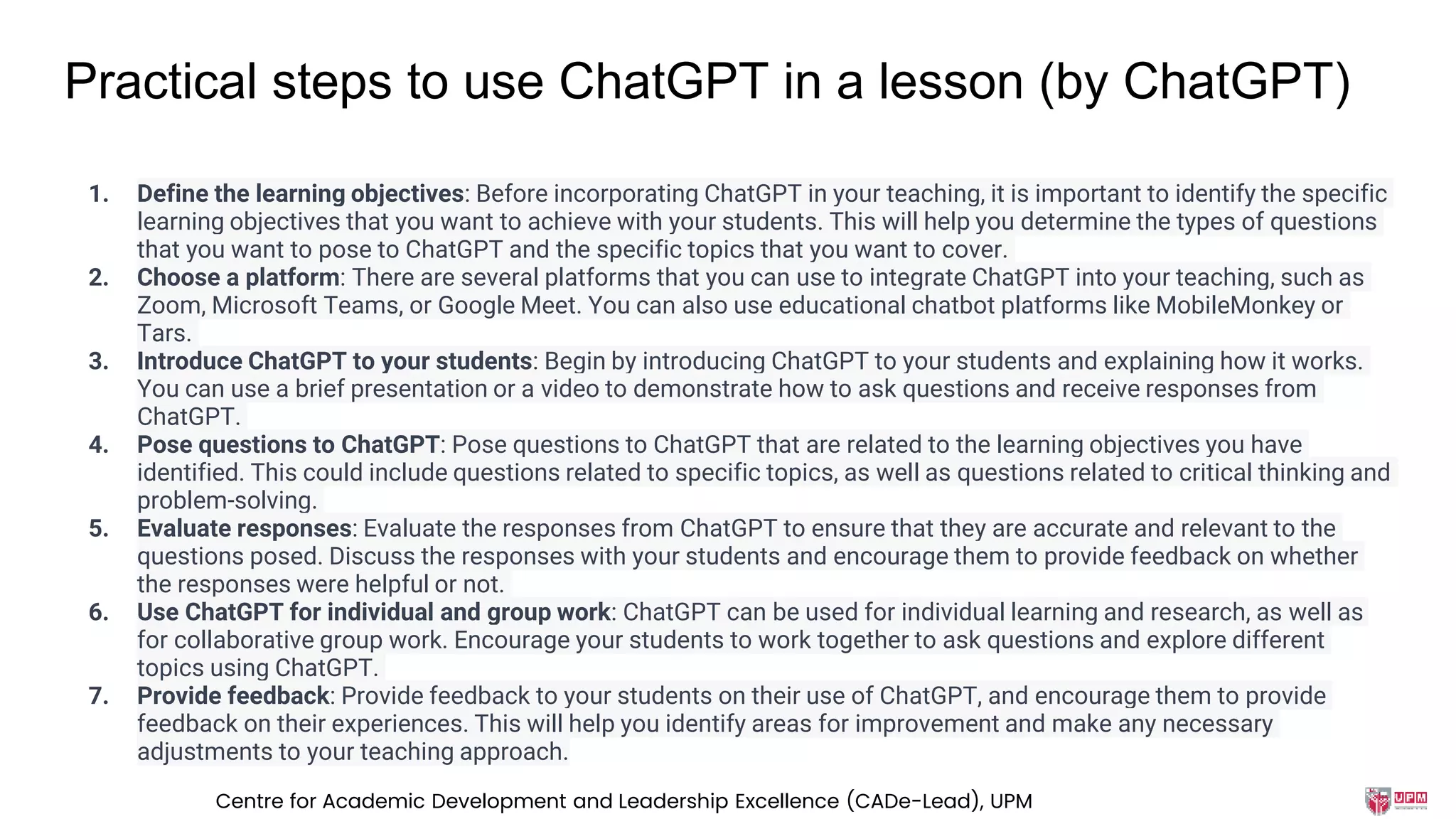 Practical steps to use ChatGPT in a lesson (by ChatGPT)

1. **Define the learning objectives**: Before incorporating ChatGPT in your teaching, it is important to identify the specific learning objectives that you want to achieve with your students. This will help you determine the types of questions that you want to pose to ChatGPT and the specific topics that you want to cover.
2. **Choose a platform**: There are several platforms that you can use to integrate ChatGPT into your teaching, such as Zoom, Microsoft Teams, or Google Meet. You can also use educational chatbot platforms like MobileMonkey or Tars.
3. **Introduce ChatGPT to your students**: Begin by introducing ChatGPT to your students and explaining how it works. You can use a brief presentation or a video to demonstrate how to ask questions and receive responses from ChatGPT.
4. **Pose questions to ChatGPT**: Pose questions to ChatGPT that are related to the learning objectives you have identified. This could include questions related to specific topics, as well as questions related to critical thinking and problem-solving.
5. **Evaluate responses**: Evaluate the responses from ChatGPT to ensure that they are accurate and relevant to the questions posed. Discuss the responses with your students and encourage them to provide feedback on whether the responses were helpful or not.
6. **Use ChatGPT for individual and group work**: ChatGPT can be used for individual learning and research, as well as for collaborative group work. Encourage your students to work together to ask questions and explore different topics using ChatGPT.
7. **Provide feedback**: Provide feedback to your students on their use of ChatGPT, and encourage them to provide feedback on their experiences. This will help you identify areas for improvement and make any necessary adjustments to your teaching approach.

Centre for Academic Development and Leadership Excellence (CADe-Lead), UPM

UPM